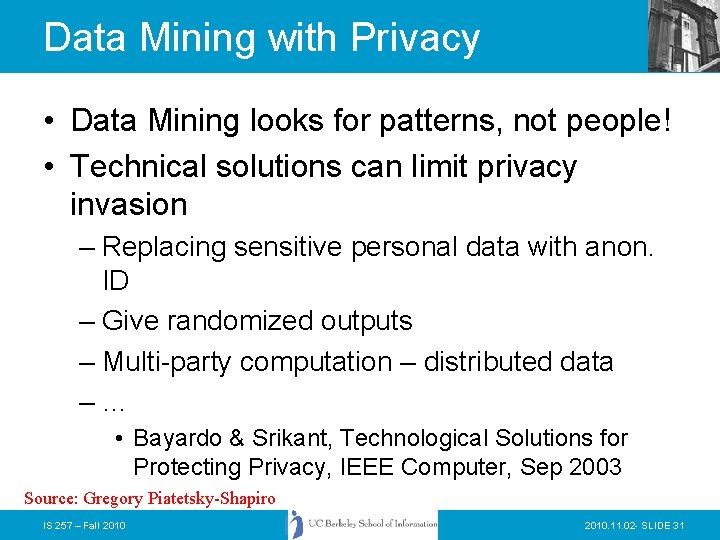 Data Mining with Privacy

• Data Mining looks for patterns, not people!
• Technical solutions can limit privacy invasion
  – Replacing sensitive personal data with anon. ID
  – Give randomized outputs
  – Multi-party computation – distributed data
  – …
    • Bayardo & Srikant, Technological Solutions for Protecting Privacy, IEEE Computer, Sep 2003

Source: Gregory Piatetsky-Shapiro

IS 257 – Fall 2010

UC Berkeley School of Information

2010.11.02- SLIDE 31